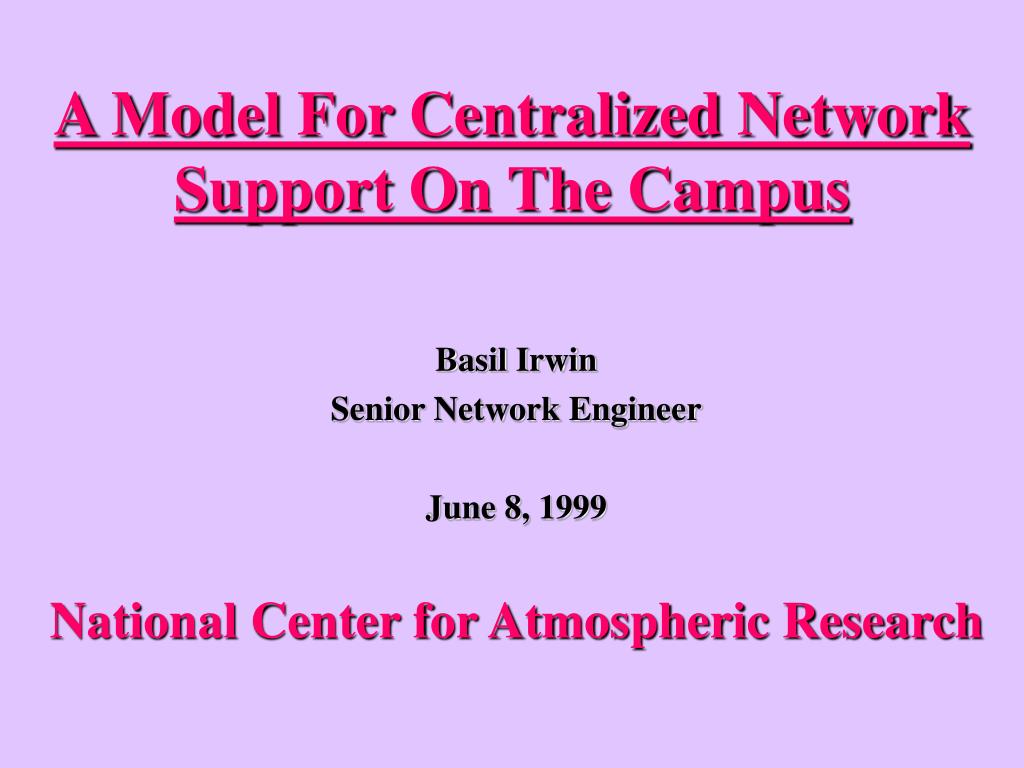 A Model For Centralized Network Support On The Campus

Basil Irwin
Senior Network Engineer

June 8, 1999

National Center for Atmospheric Research